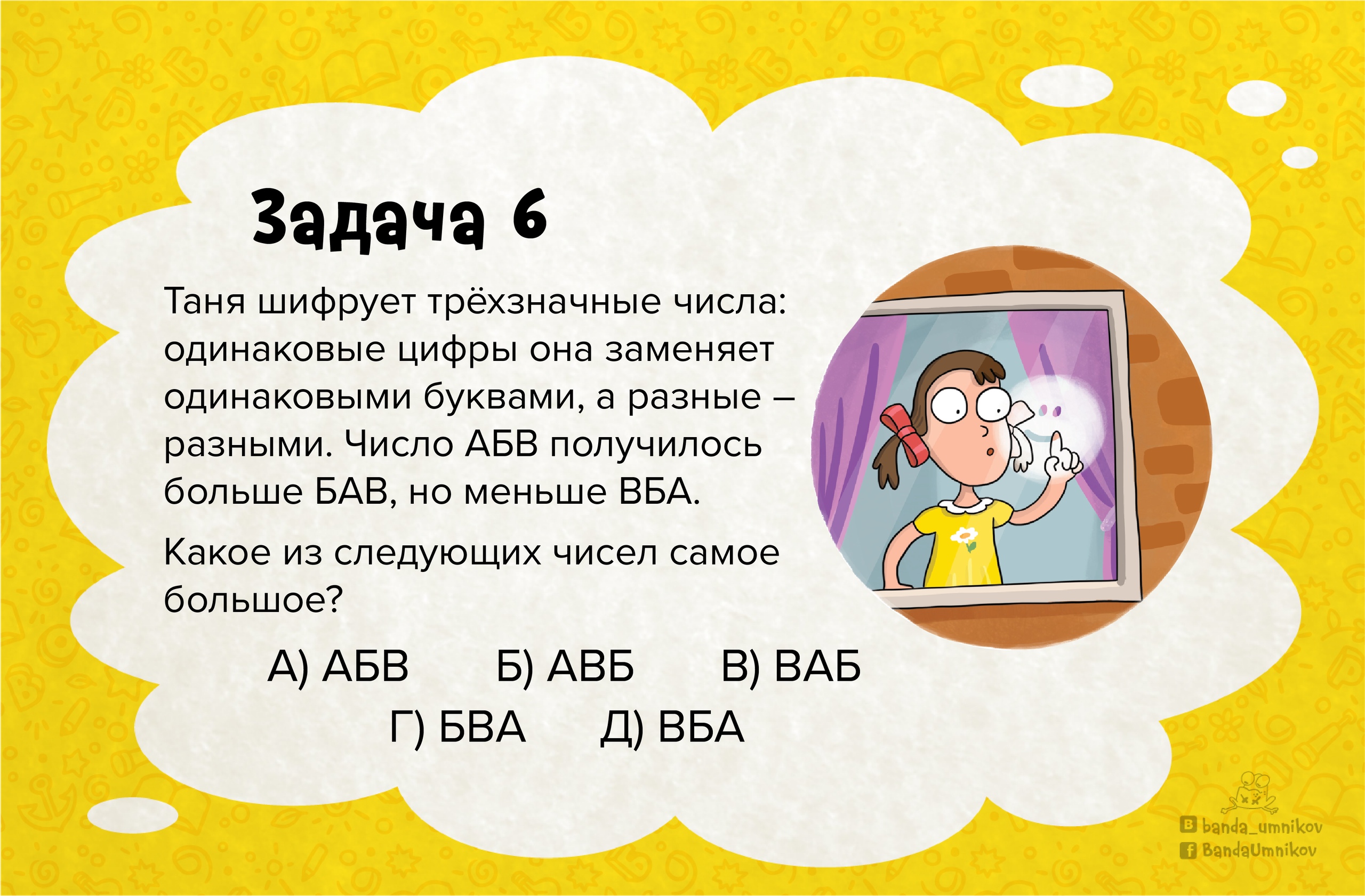 Задача 6

Таня шифрует трёхзначные числа: одинаковые цифры она заменяет одинаковыми буквами, а разные – разными. Число АБВ получилось больше БАВ, но меньше ВБА.

Какое из следующих чисел самое большое?

А) АБВ Б) АВБ В) ВАБ
Г) БВА Д) ВБА

banda_umnikov
BandaUmnikov